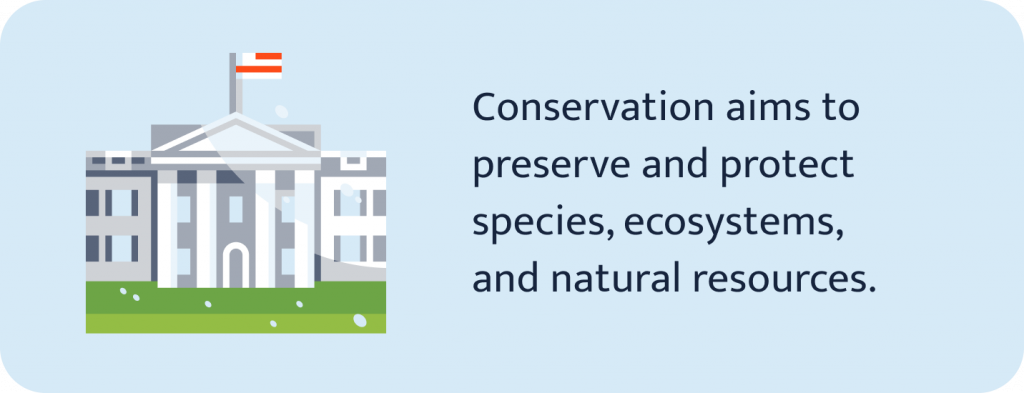 Conservation aims to preserve and protect species, ecosystems, and natural resources.